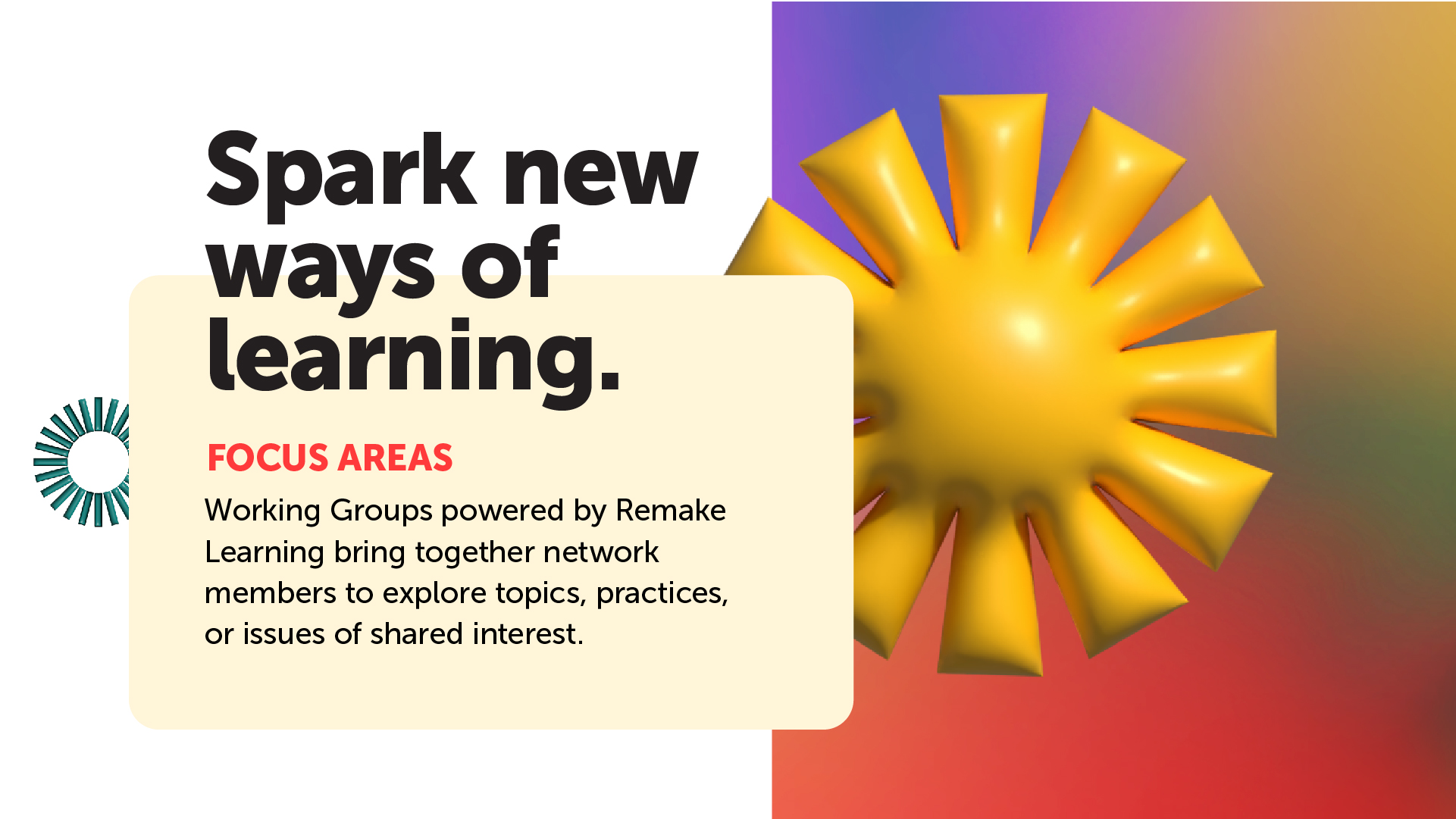 Spark new ways of learning.

FOCUS AREAS

Working Groups powered by Remake Learning bring together network members to explore topics, practices, or issues of shared interest.